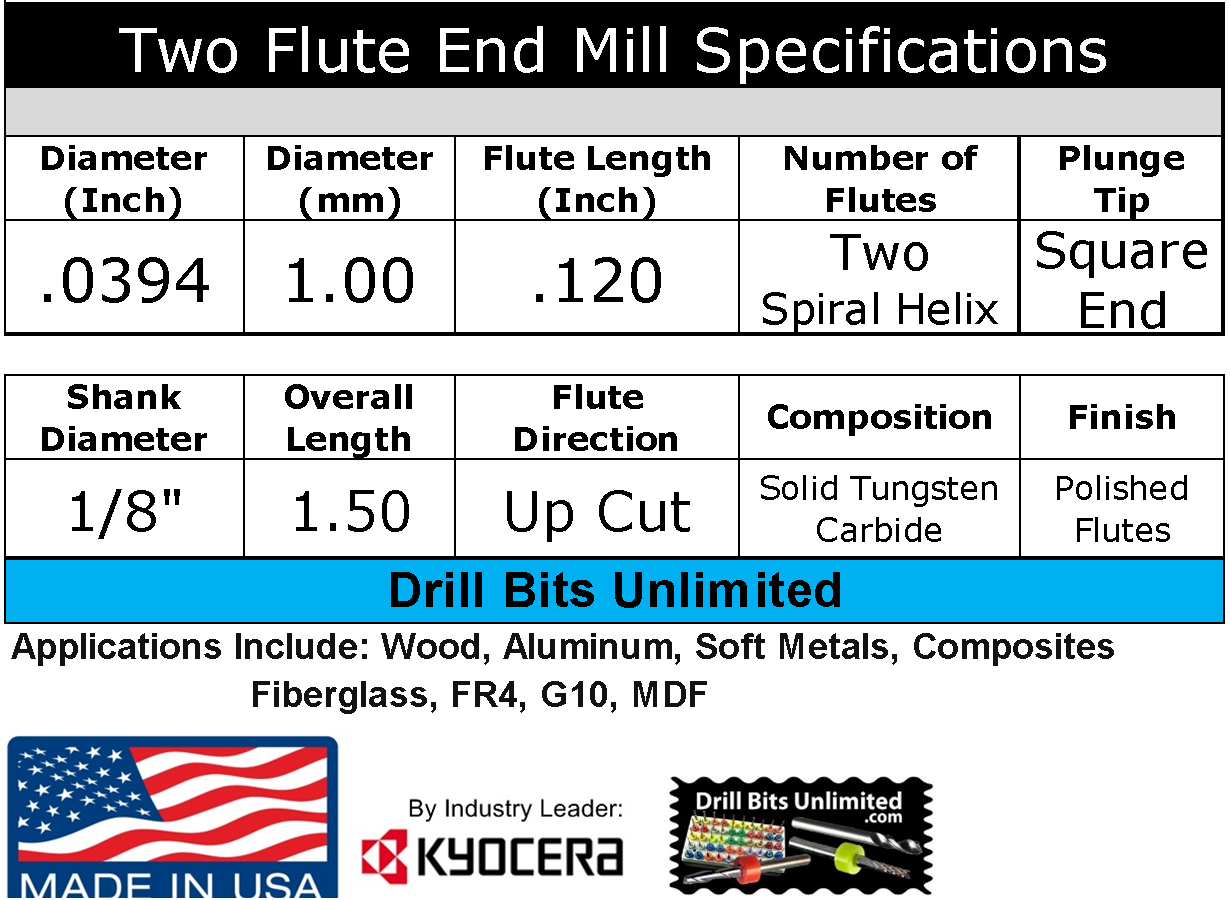 Two Flute End Mill Specifications

| Diameter (Inch) | Diameter (mm) | Flute Length (Inch) | Number of Flutes | Plunge Tip |
|---|---|---|---|---|
| .0394 | 1.00 | .120 | Two Spiral Helix | Square End |

| Shank Diameter | Overall Length | Flute Direction | Composition | Finish |
|---|---|---|---|---|
| 1/8" | 1.50 | Up Cut | Solid Tungsten Carbide | Polished Flutes |

Drill Bits Unlimited

Applications Include: Wood, Aluminum, Soft Metals, Composites Fiberglass, FR4, G10, MDF

MADE IN USA

By Industry Leader:
KYOCERA

Drill Bits Unlimited .com